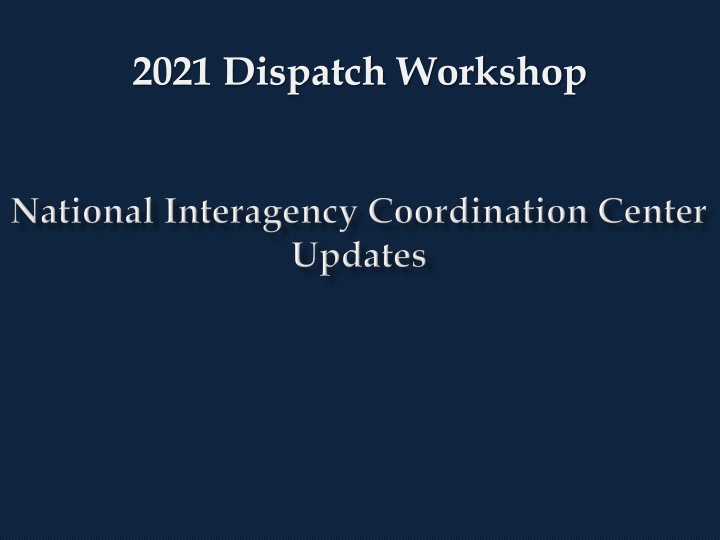 2021 Dispatch Workshop

National Interagency Coordination Center Updates